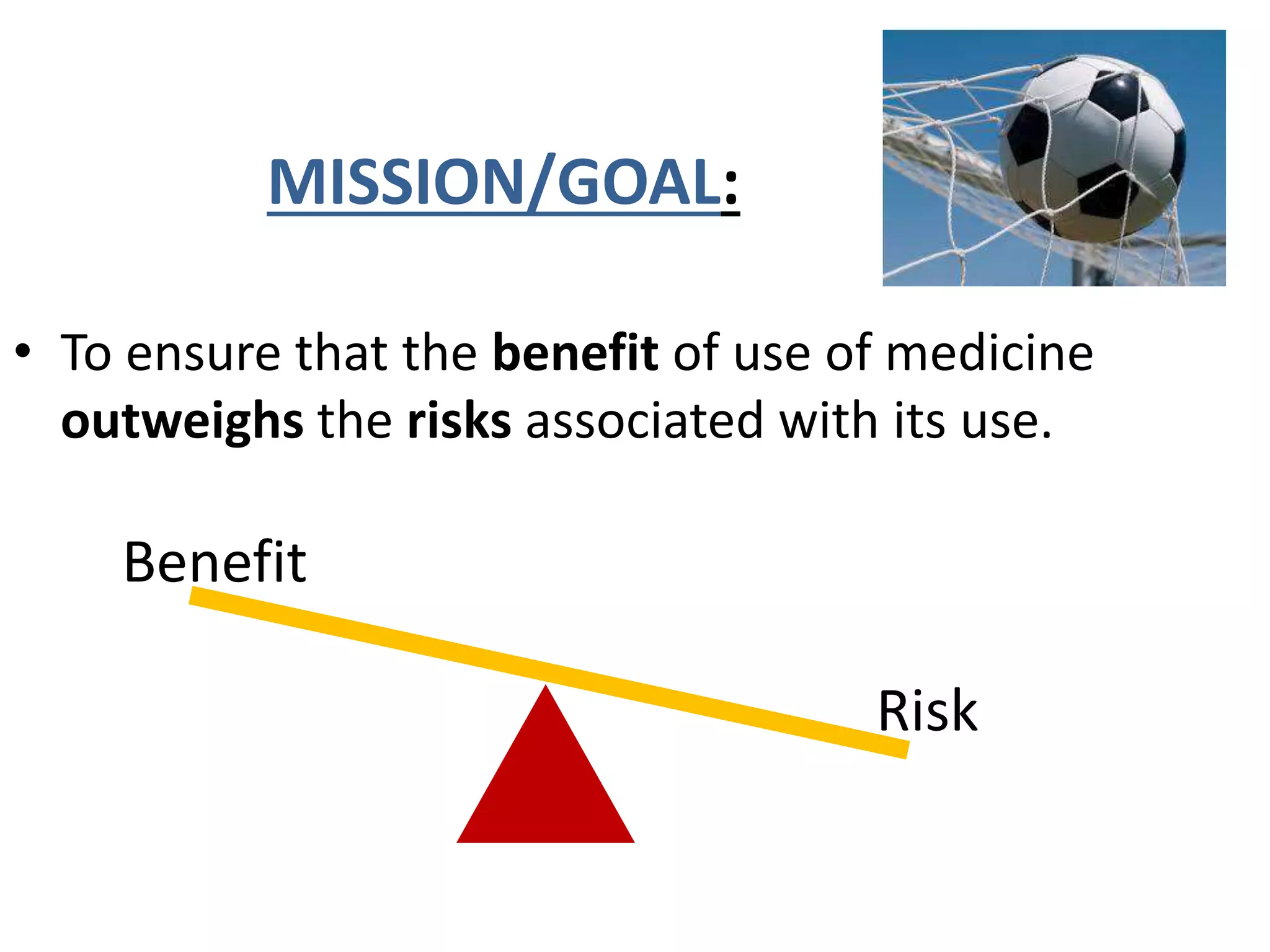 MISSION/GOAL:

• To ensure that the benefit of use of medicine outweighs the risks associated with its use.

Benefit

Risk